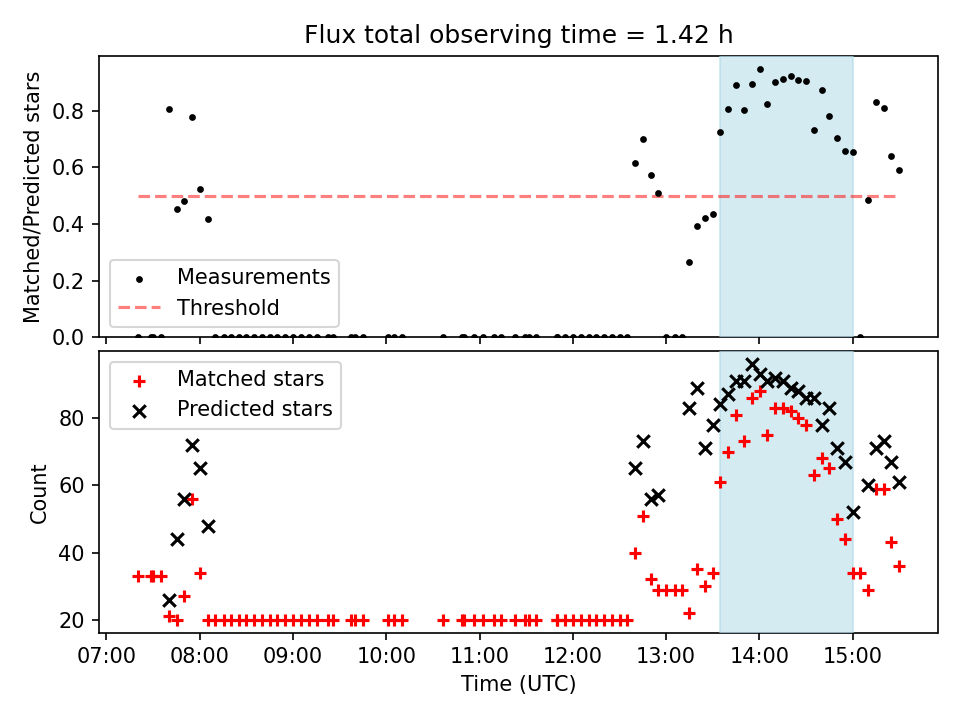 Flux total observing time = 1.42 h

Matched/Predicted stars

0.8
0.6
0.4
0.2
0.0

Measurements
Threshold

Matched stars
Predicted stars

Count

80
60
40
20

07:00 08:00 09:00 10:00 11:00 12:00 13:00 14:00 15:00

Time (UTC)